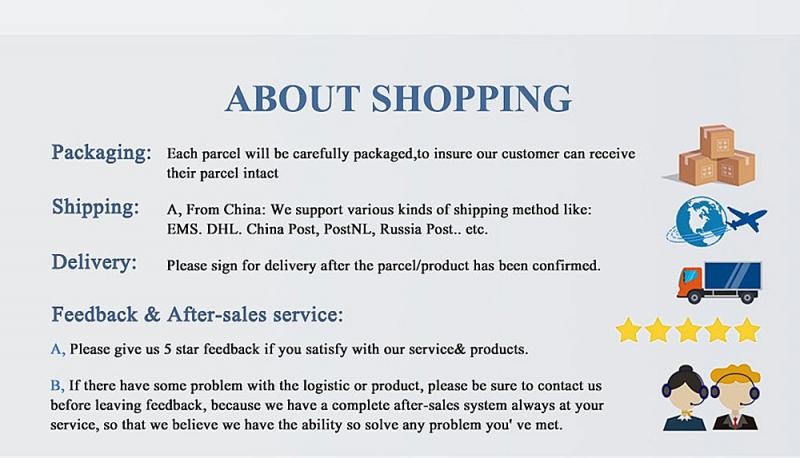 ABOUT SHOPPING

Packaging: Each parcel will be carefully packaged,to insure our customer can receive their parcel intact

Shipping: A, From China: We support various kinds of shipping method like: EMS. DHL. China Post, PostNL, Russia Post.. etc.

Delivery: Please sign for delivery after the parcel/product has been confirmed.

Feedback & After-sales service:

A, Please give us 5 star feedback if you satisfy with our service& products.

B, If there have some problem with the logistic or product, please be sure to contact us before leaving feedback, because we have a complete after-sales system always at your service, so that we believe we have the ability so solve any problem you' ve met.